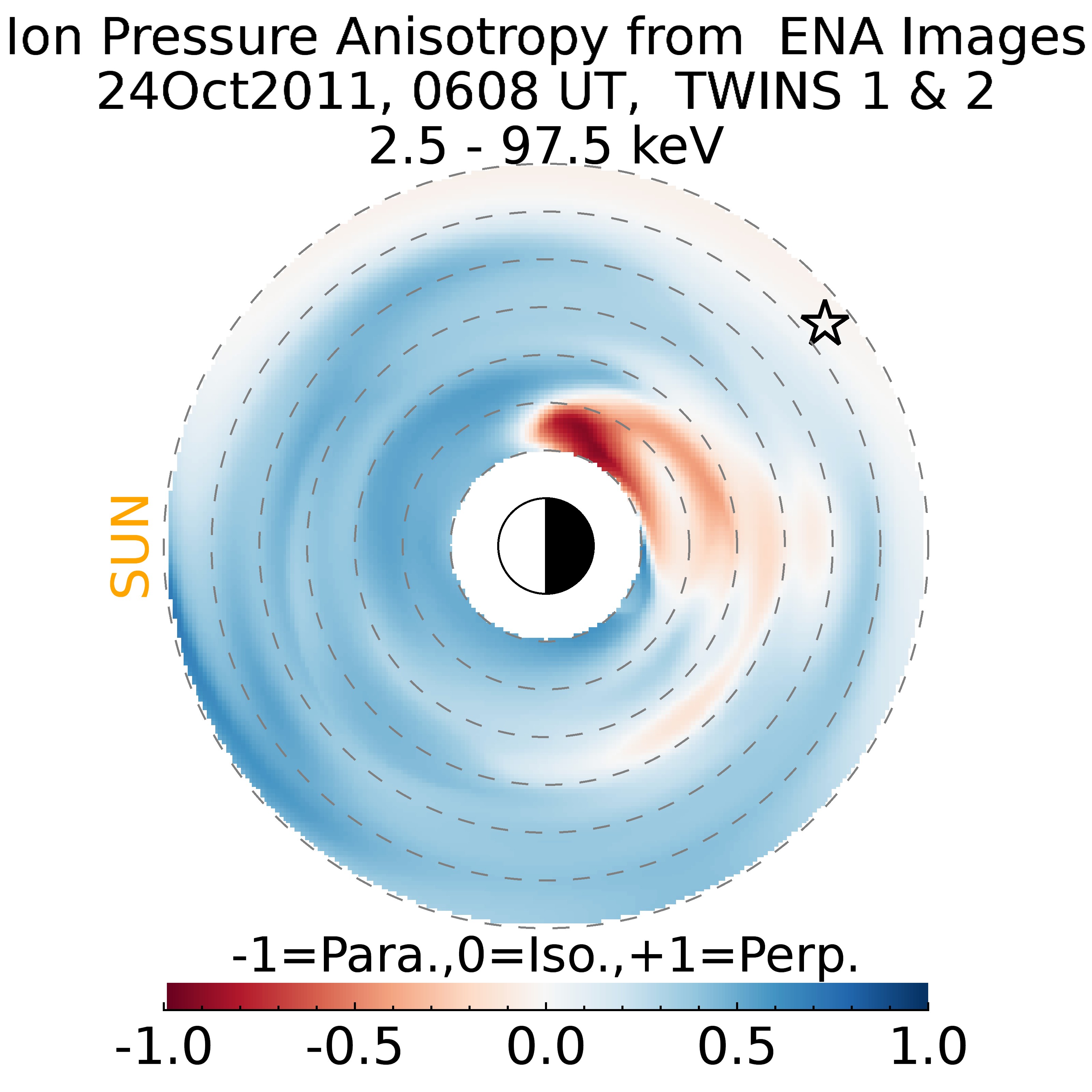 Ion Pressure Anisotropy from ENA Images
24Oct2011, 0608 UT, TWINS 1 & 2
2.5 - 97.5 keV

SUN

-1=Para.,0=Iso.,+1=Perp.

-1.0 -0.5 0.0 0.5 1.0